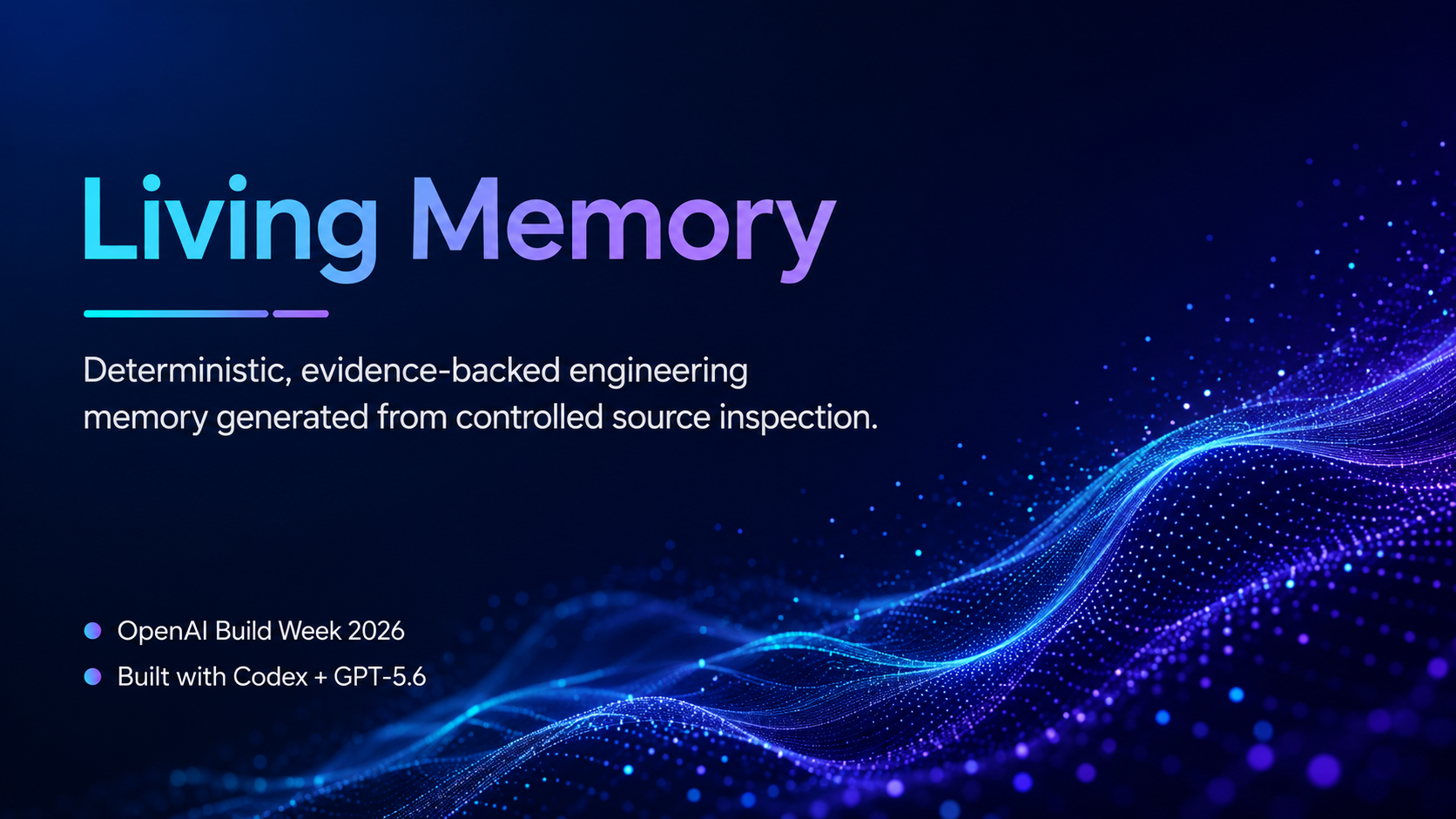 Living Memory

Deterministic, evidence-backed engineering memory generated from controlled source inspection.

• OpenAI Build Week 2026
• Built with Codex + GPT-5.6